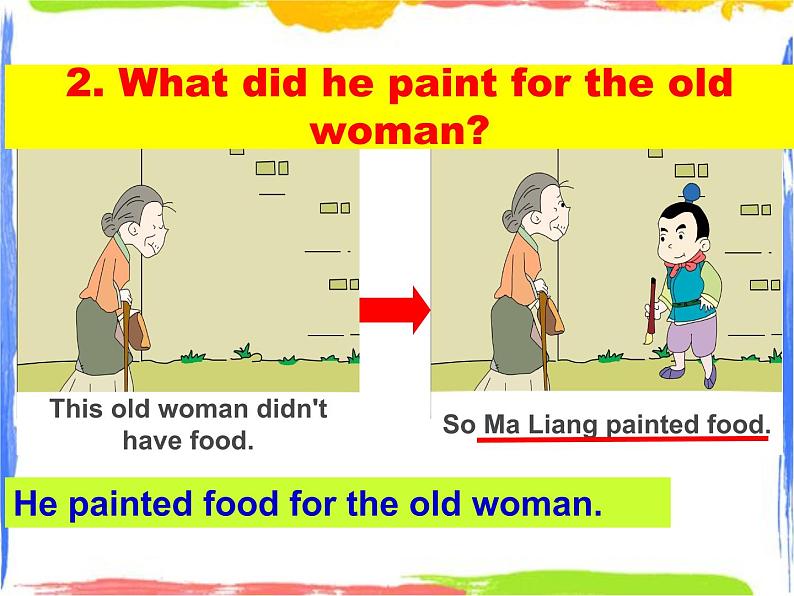 2. What did he paint for the old woman?

This old woman didn't have food.

So Ma Liang painted food.

He painted food for the old woman.